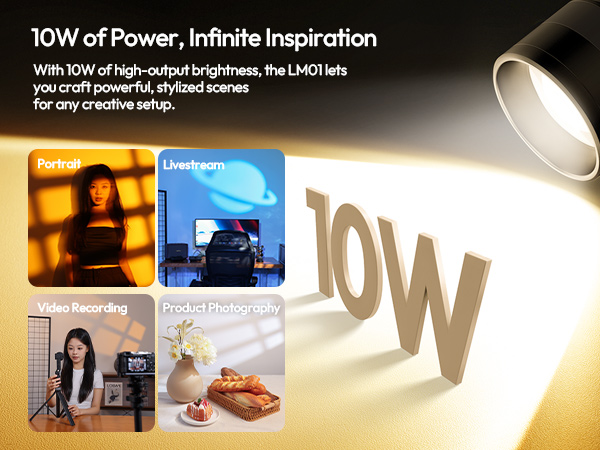 10W of Power, Infinite Inspiration

With 10W of high-output brightness, the LM01 lets you craft powerful, stylized scenes for any creative setup.

Portrait

Livestream

Video Recording

Product Photography

10W